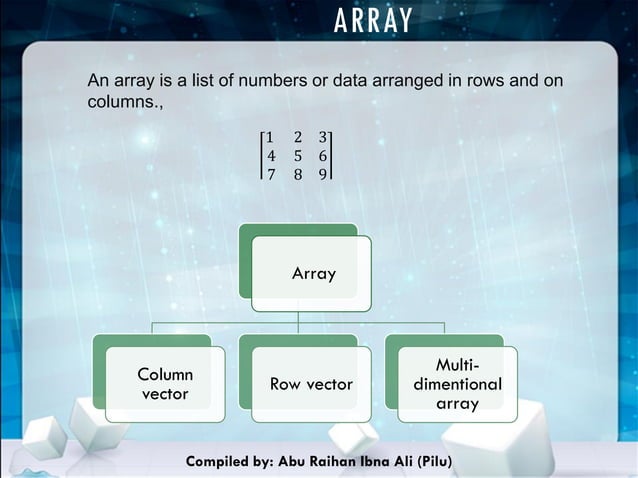 ARRAY

An array is a list of numbers or data arranged in rows and on columns.,

$\begin{bmatrix} 1 & 2 & 3 \\ 4 & 5 & 6 \\ 7 & 8 & 9 \end{bmatrix}$

Array

Column vector

Row vector

Multi-dimentional array

Compiled by: Abu Raihan Ibna Ali (Pilu)